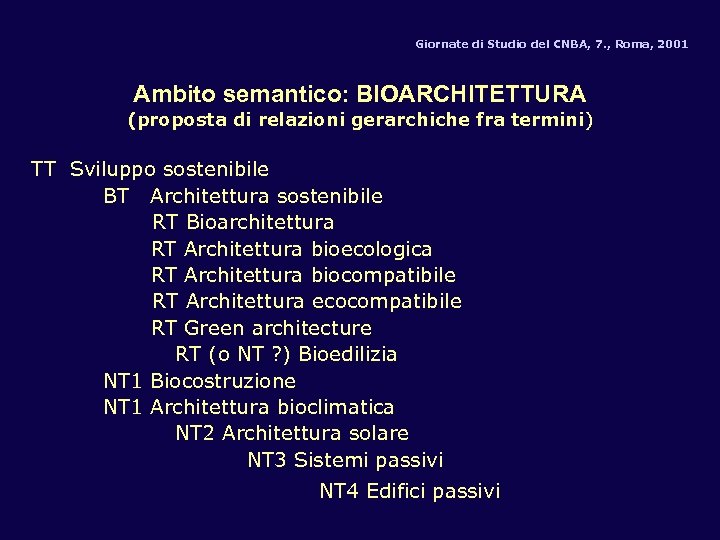 Giornate di Studio del CNBA, 7., Roma, 2001

Ambito semantico: BIOARCHITETTURA
(proposta di relazioni gerarchiche fra termini)

TT Sviluppo sostenibile
BT Architettura sostenibile
RT Bioarchitettura
RT Architettura bioecologica
RT Architettura biocompatibile
RT Architettura ecocompatibile
RT Green architecture
RT (o NT ?) Bioedilizia
NT1 Biocostruzione
NT1 Architettura bioclimatica
NT2 Architettura solare
NT3 Sistemi passivi
NT4 Edifici passivi